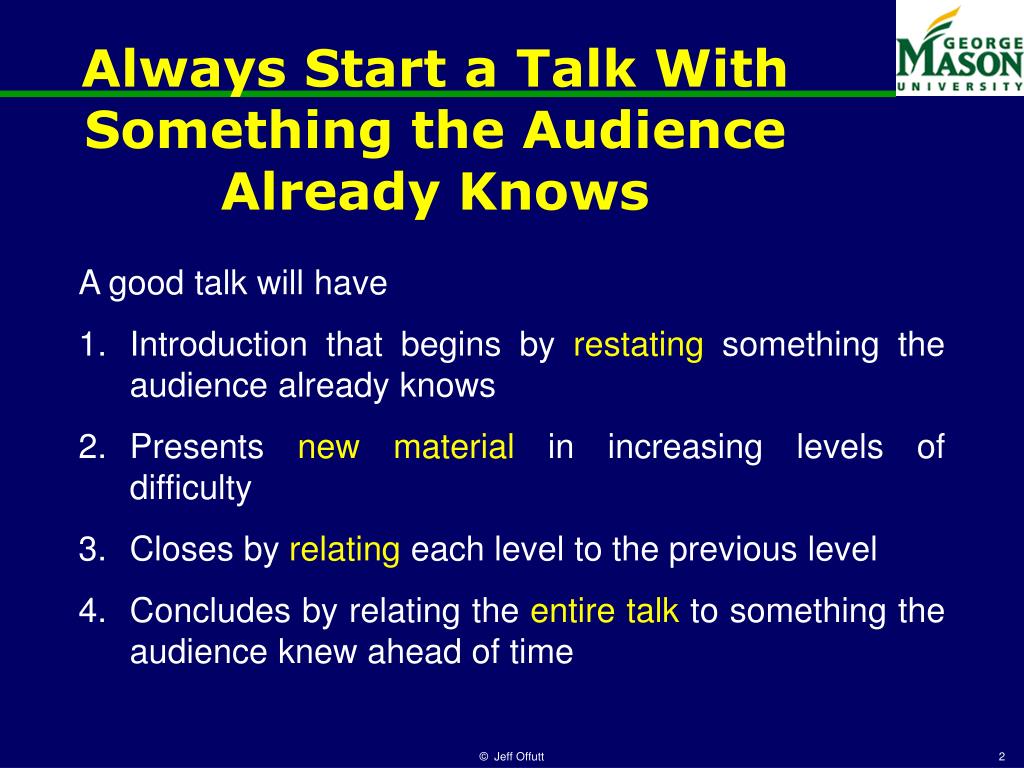 GEORGE MASON UNIVERSITY

Always Start a Talk With Something the Audience Already Knows

A good talk will have

1. Introduction that begins by restating something the audience already knows

2. Presents new material in increasing levels of difficulty

3. Closes by relating each level to the previous level

4. Concludes by relating the entire talk to something the audience knew ahead of time

© Jeff Offutt

2